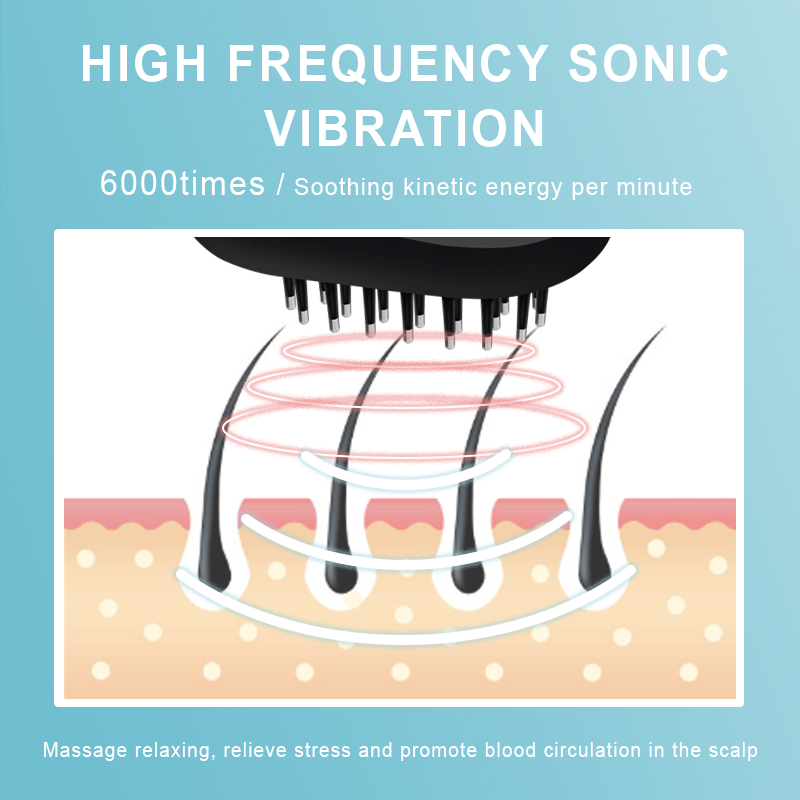 HIGH FREQUENCY SONIC VIBRATION

6000times / Soothing kinetic energy per minute

Massage relaxing, relieve stress and promote blood circulation in the scalp